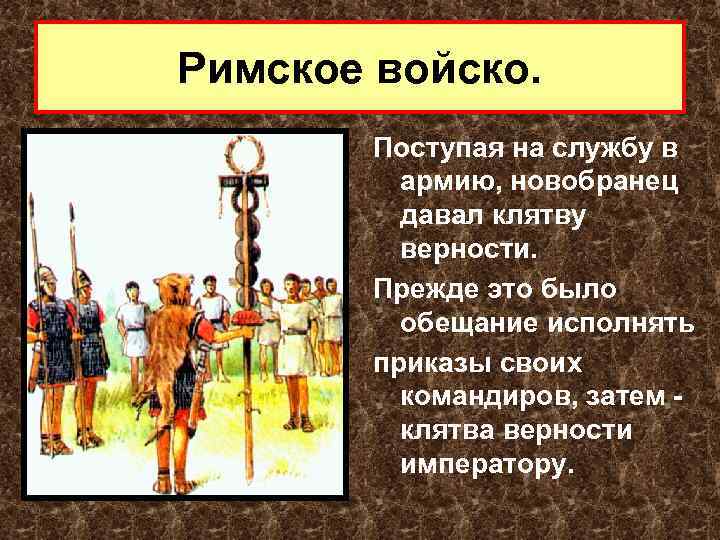 Римское войско.

Поступая на службу в армию, новобранец давал клятву верности.

Прежде это было обещание исполнять

приказы своих командиров, затем - клятва верности императору.